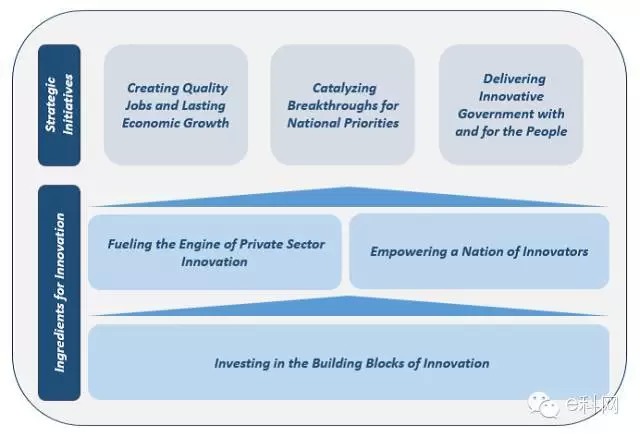 Strategic Initiatives

Creating Quality Jobs and Lasting Economic Growth

Catalyzing Breakthroughs for National Priorities

Delivering Innovative Government with and for the People

Ingredients for Innovation

Fueling the Engine of Private Sector Innovation

Empowering a Nation of Innovators

Investing in the Building Blocks of Innovation

e科网